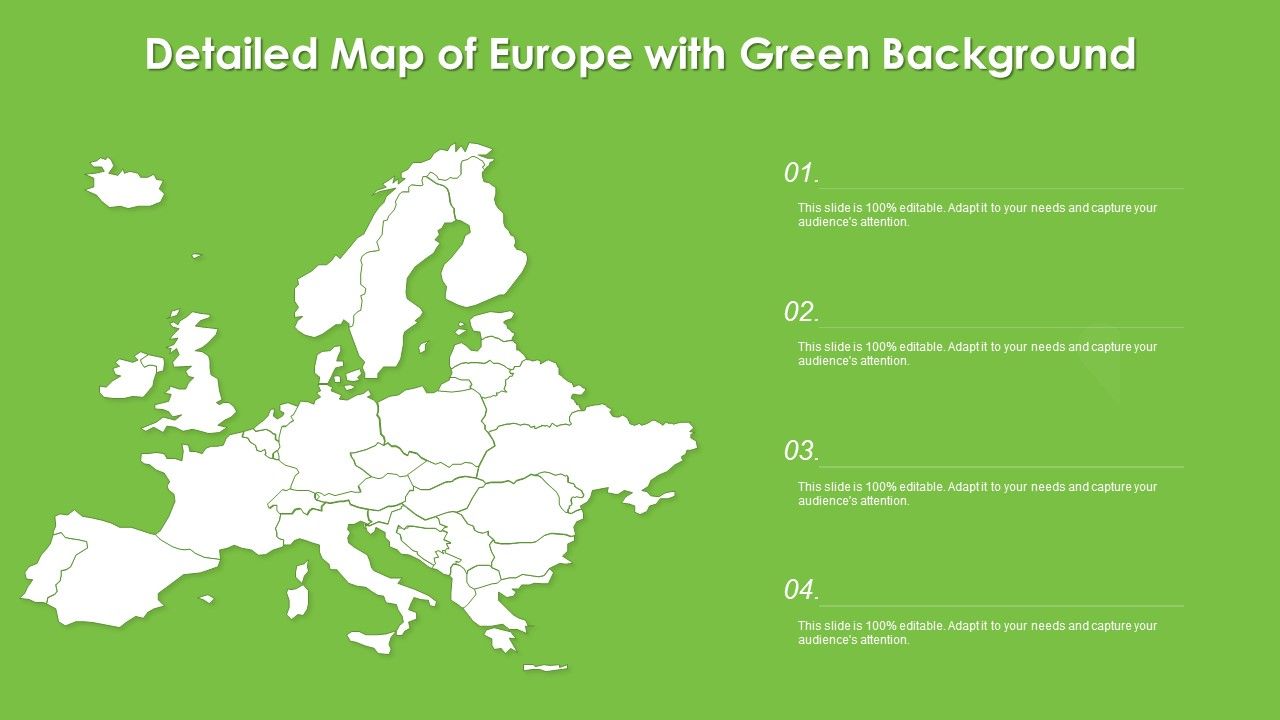 Detailed Map of Europe with Green Background

01.

This slide is 100% editable. Adapt it to your needs and capture your audience's attention.

02.

This slide is 100% editable. Adapt it to your needs and capture your audience's attention.

03.

This slide is 100% editable. Adapt it to your needs and capture your audience's attention.

04.

This slide is 100% editable. Adapt it to your needs and capture your audience's attention.